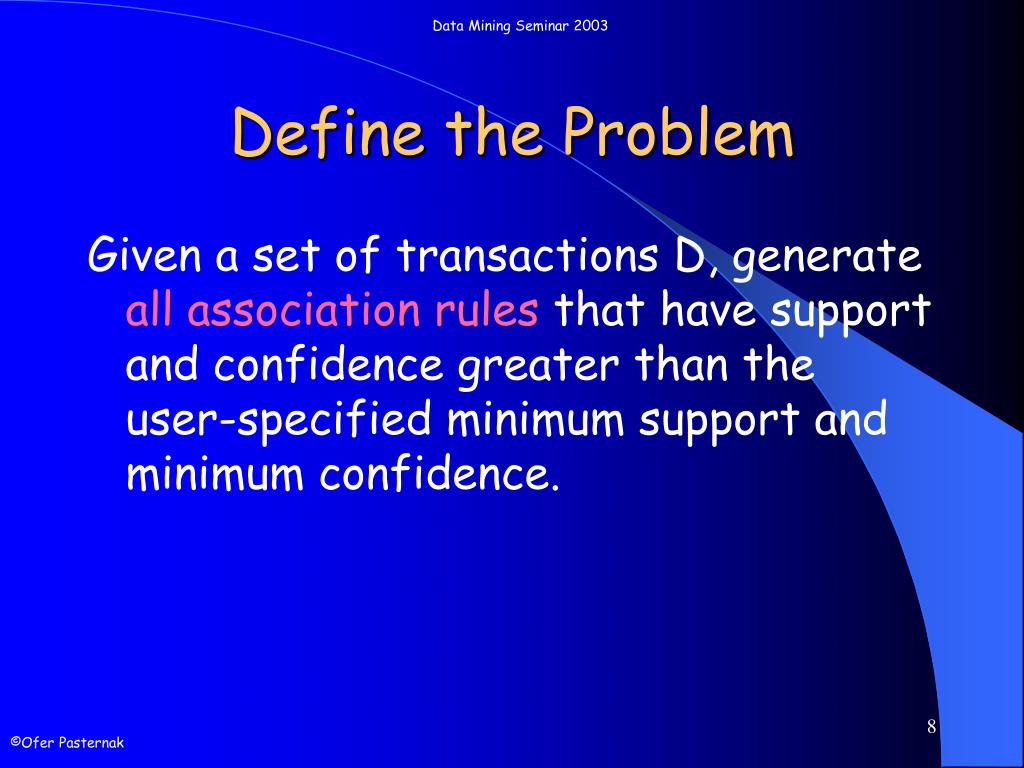 Data Mining Seminar 2003

Define the Problem

Given a set of transactions D, generate all association rules that have support and confidence greater than the user-specified minimum support and minimum confidence.

8

©Ofer Pasternak